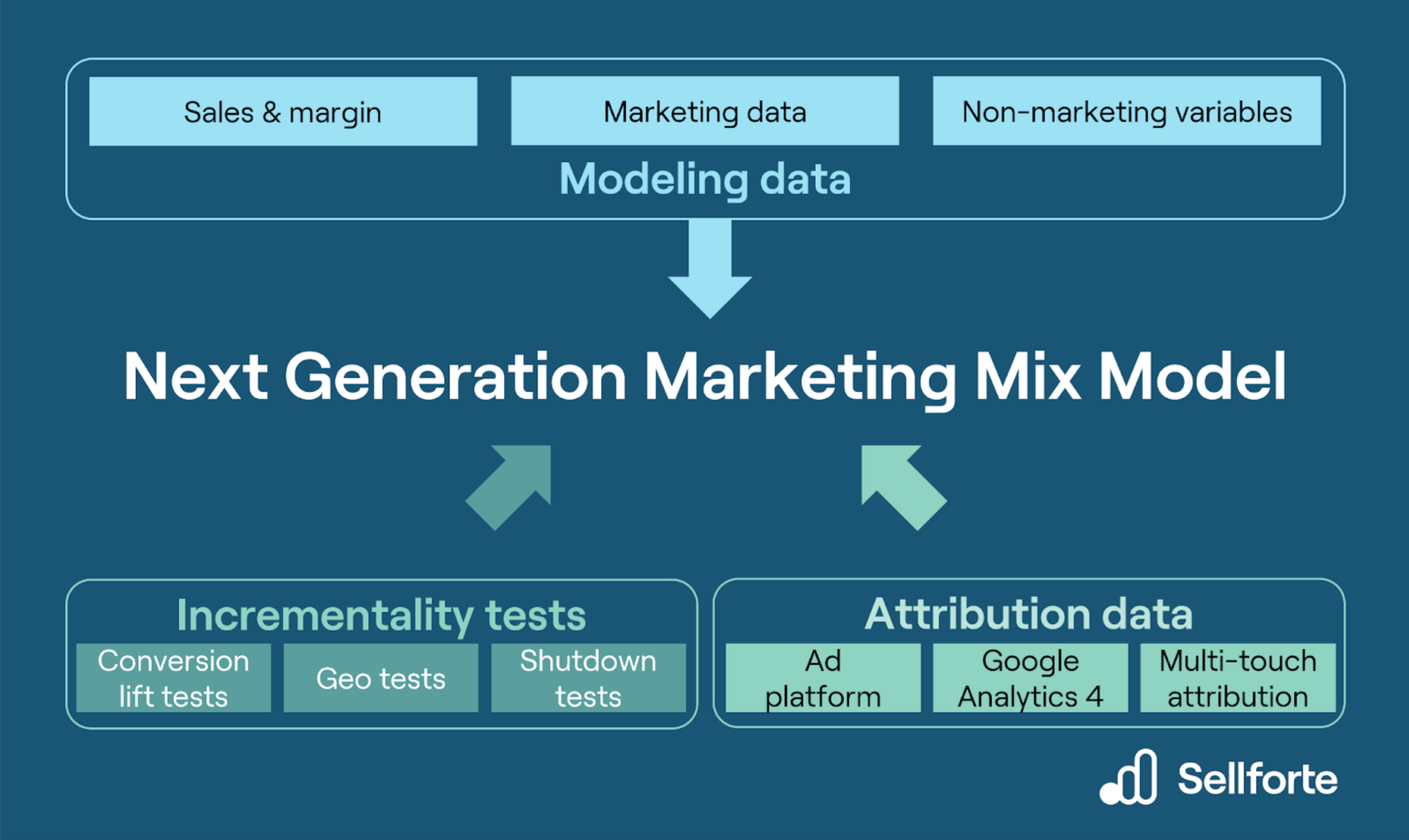 Sales & margin

Marketing data

Non-marketing variables

Modeling data

Next Generation Marketing Mix Model

Incrementality tests

Conversion lift tests

Geo tests

Shutdown tests

Attribution data

Ad platform

Google Analytics 4

Multi-touch attribution

Sellforte